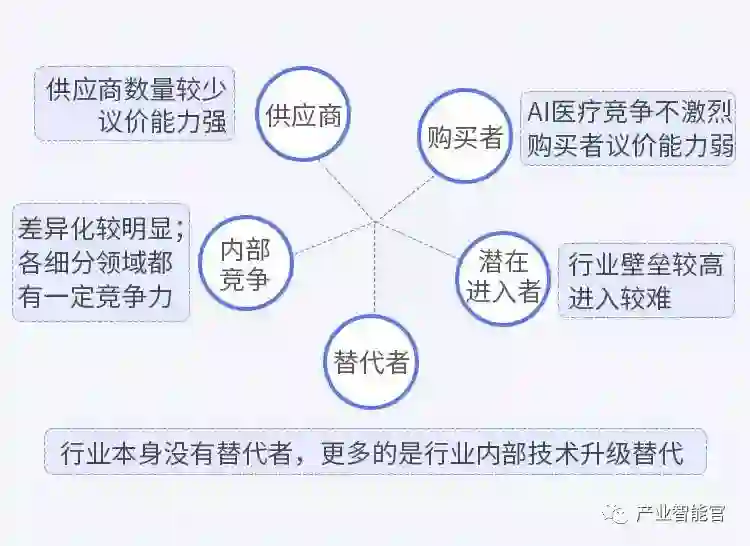 供应商数量较少
议价能力强

供应商

购买者

AI医疗竞争不激烈
购买者议价能力弱

差异化较明显；
各细分领域都
有一定竞争力

内部
竞争

潜在
进入者

行业壁垒较高
进入较难

替代者

行业本身没有替代者，更多的是行业内部技术升级替代

产业智能官